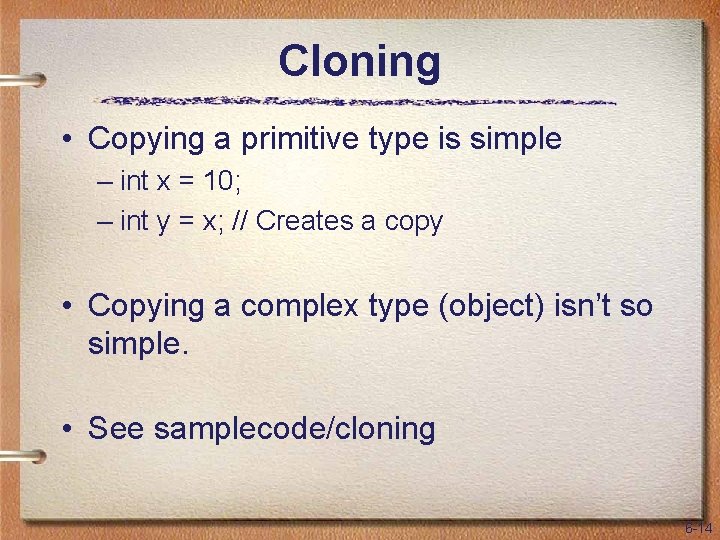 Cloning

• Copying a primitive type is simple
 – int x = 10;
 – int y = x; // Creates a copy

• Copying a complex type (object) isn't so simple.

• See samplecode/cloning

6-14